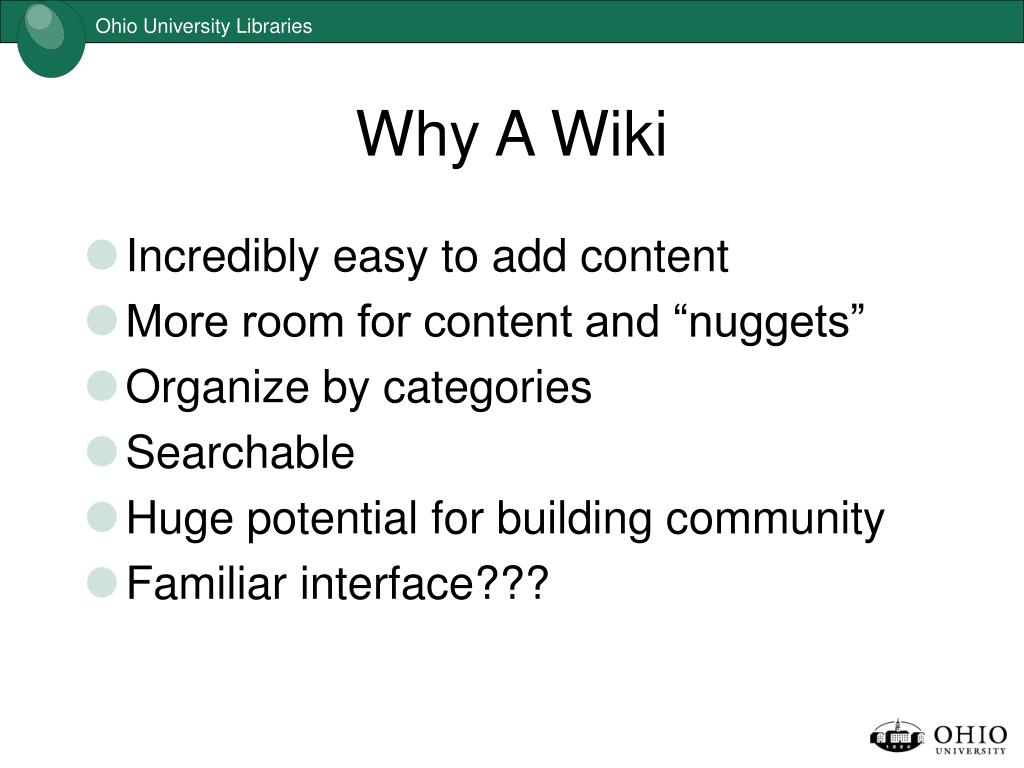 Ohio University Libraries

Why A Wiki

Incredibly easy to add content
More room for content and “nuggets”
Organize by categories
Searchable
Huge potential for building community
Familiar interface???

1804
OHIO
UNIVERSITY